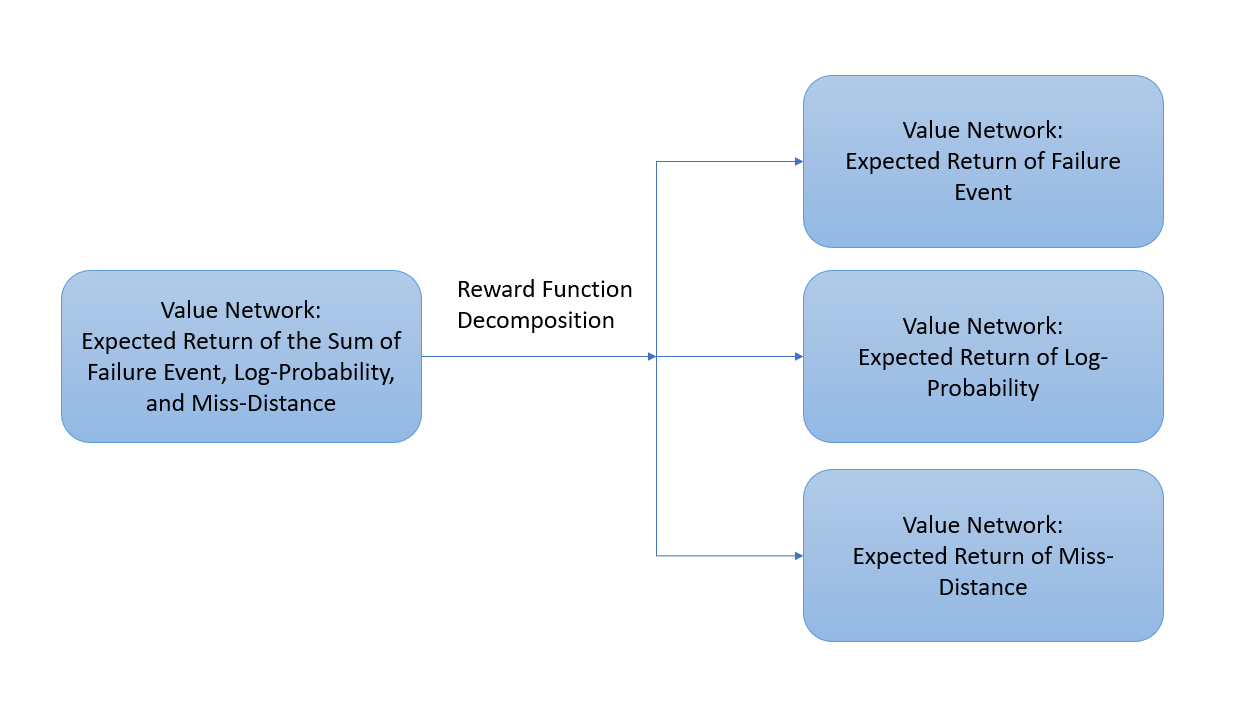 Value Network:
Expected Return of the Sum of Failure Event, Log-Probability, and Miss-Distance

Reward Function Decomposition

Value Network:
Expected Return of Failure Event

Value Network:
Expected Return of Log-Probability

Value Network:
Expected Return of Miss-Distance